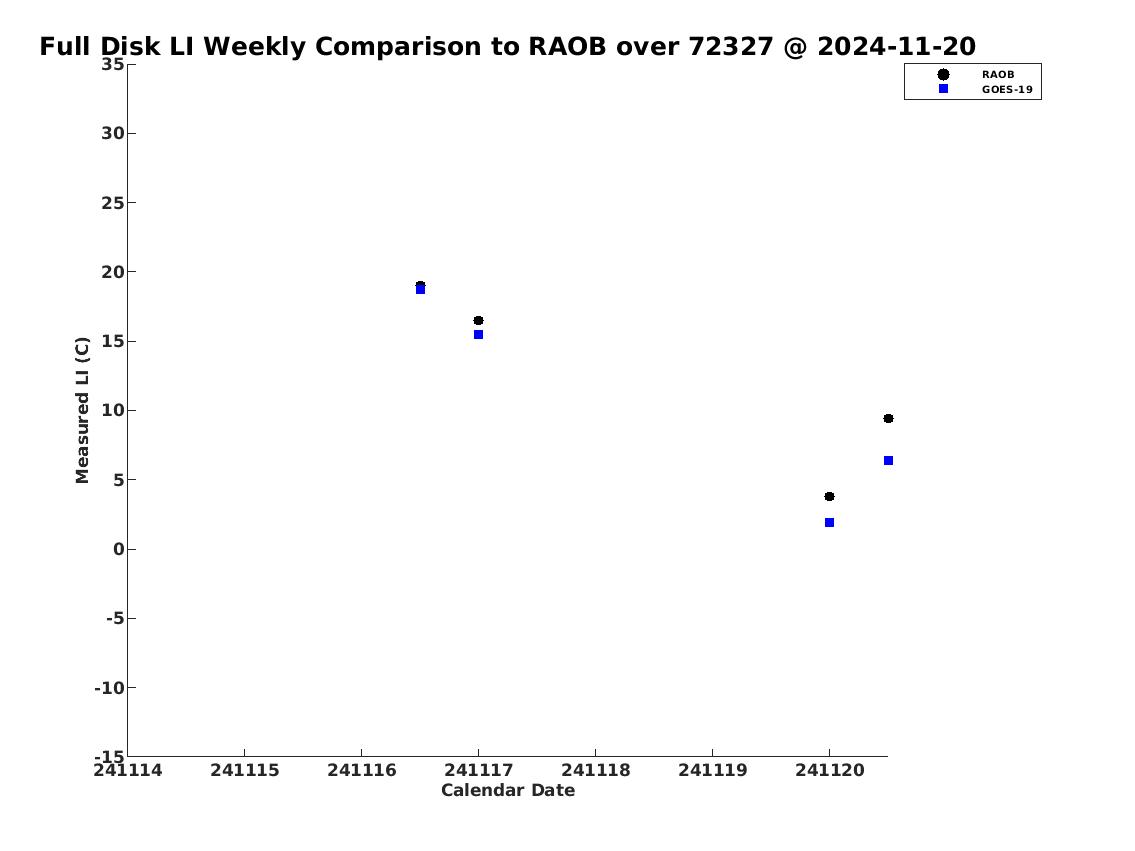 Full Disk LI Weekly Comparison to RAOB over 72327 @ 2024-11-20

RAOB
GOES-19

Measured LI (C)

35
30
25
20
15
10
5
0
-5
-10
-15

241114
241115
241116
241117
241118
241119
241120

Calendar Date